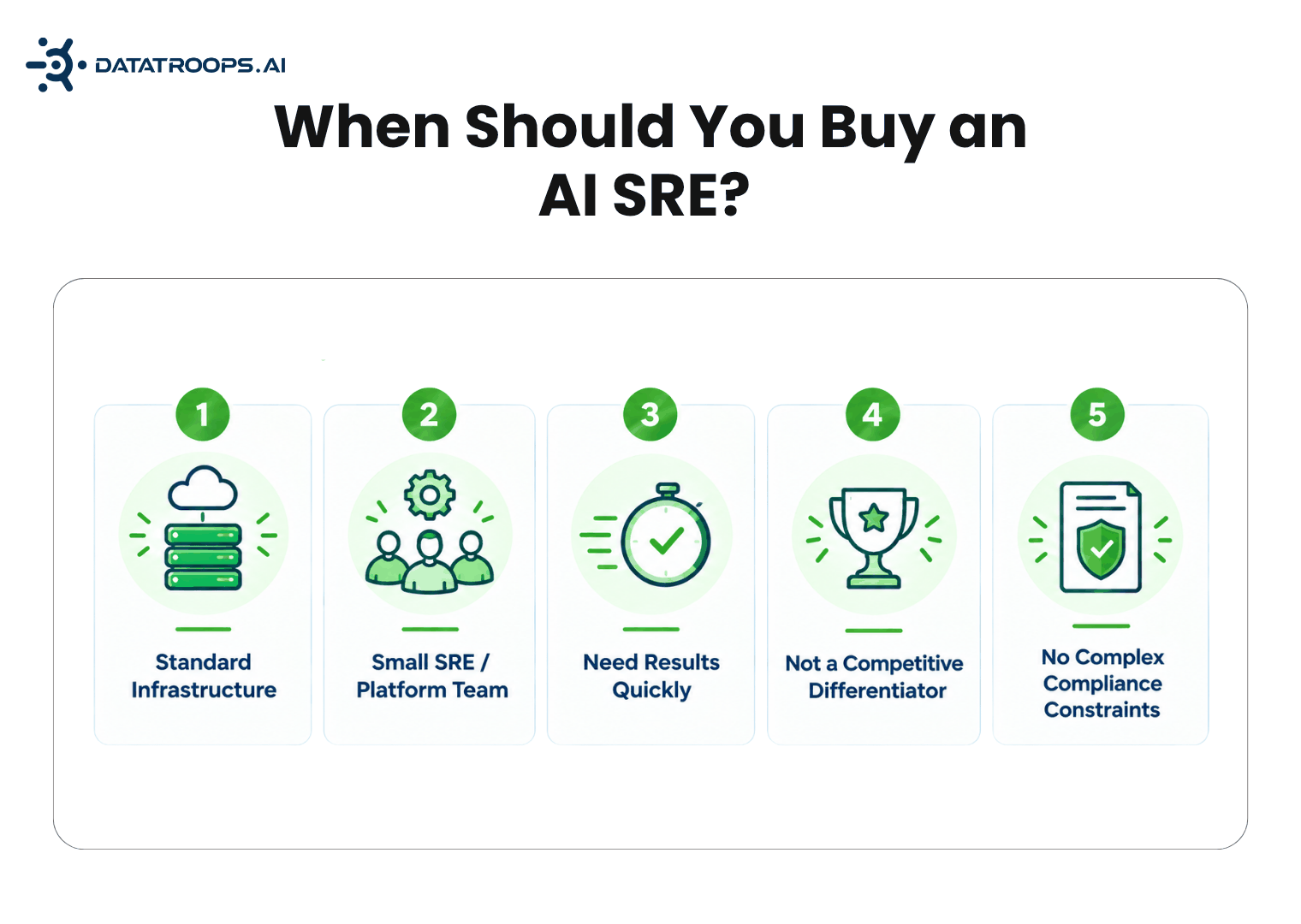 DATATROOPS.AI

When Should You Buy an AI SRE?

1
Standard Infrastructure

2
Small SRE / Platform Team

3
Need Results Quickly

4
Not a Competitive Differentiator

5
No Complex Compliance Constraints